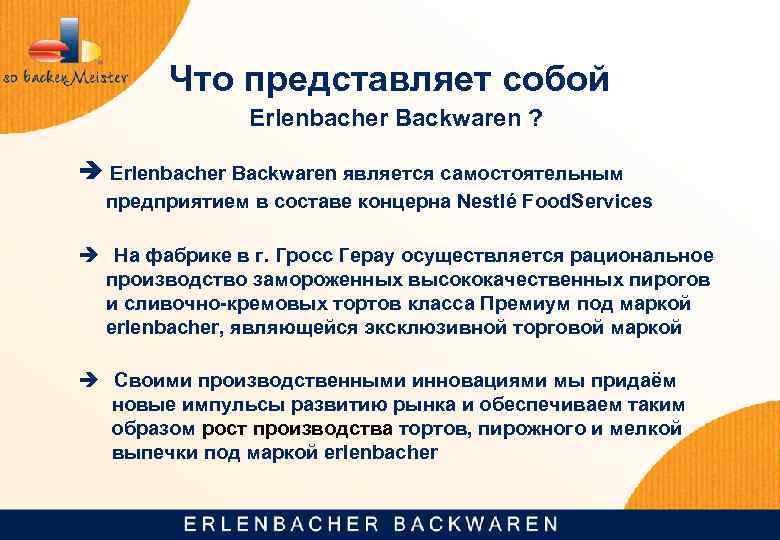 so backen Meister

Что представляет собой
Erlenbacher Backwaren ?

➔ Erlenbacher Backwaren является самостоятельным предприятием в составе концерна Nestlé FoodServices

➔ На фабрике в г. Гросс Герау осуществляется рациональное производство замороженных высококачественных пирогов и сливочно-кремовых тортов класса Премиум под маркой erlenbacher, являющейся эксклюзивной торговой маркой

➔ Своими производственными инновациями мы придаём новые импульсы развитию рынка и обеспечиваем таким образом рост производства тортов, пирожного и мелкой выпечки под маркой erlenbacher

ERLENBACHER BACKWAREN